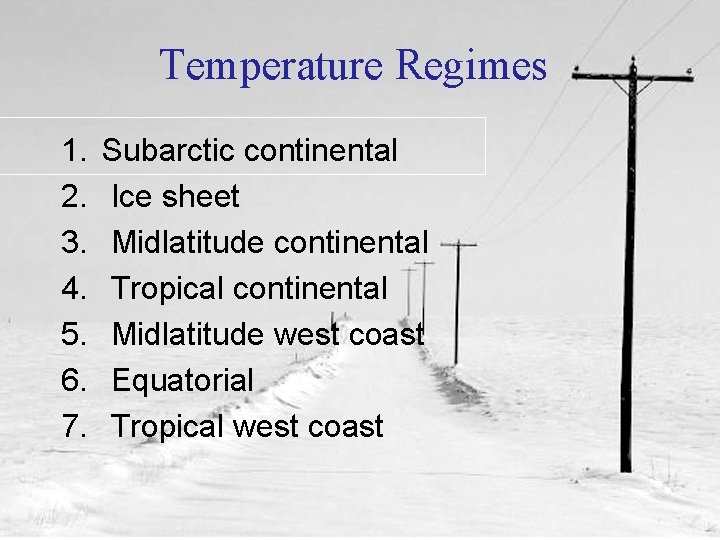 Temperature Regimes

1. Subarctic continental
2. Ice sheet
3. Midlatitude continental
4. Tropical continental
5. Midlatitude west coast
6. Equatorial
7. Tropical west coast